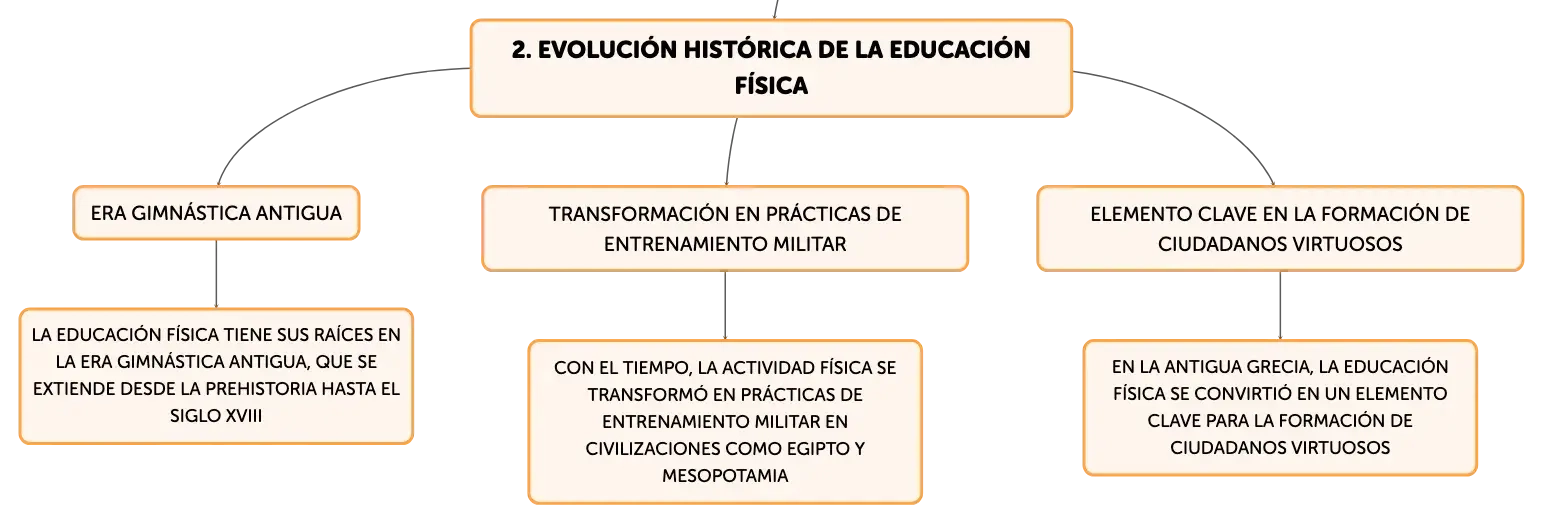 2. EVOLUCIÓN HISTÓRICA DE LA EDUCACIÓN FÍSICA

ERA GIMNÁSTICA ANTIGUA

LA EDUCACIÓN FÍSICA TIENE SUS RAÍCES EN LA ERA GIMNÁSTICA ANTIGUA, QUE SE EXTIENDE DESDE LA PREHISTORIA HASTA EL SIGLO XVIII

TRANSFORMACIÓN EN PRÁCTICAS DE ENTRENAMIENTO MILITAR

CON EL TIEMPO, LA ACTIVIDAD FÍSICA SE TRANSFORMÓ EN PRÁCTICAS DE ENTRENAMIENTO MILITAR EN CIVILIZACIONES COMO EGIPTO Y MESOPOTAMIA

ELEMENTO CLAVE EN LA FORMACIÓN DE CIUDADANOS VIRTUOSOS

EN LA ANTIGUA GRECIA, LA EDUCACIÓN FÍSICA SE CONVIRTIÓ EN UN ELEMENTO CLAVE PARA LA FORMACIÓN DE CIUDADANOS VIRTUOSOS